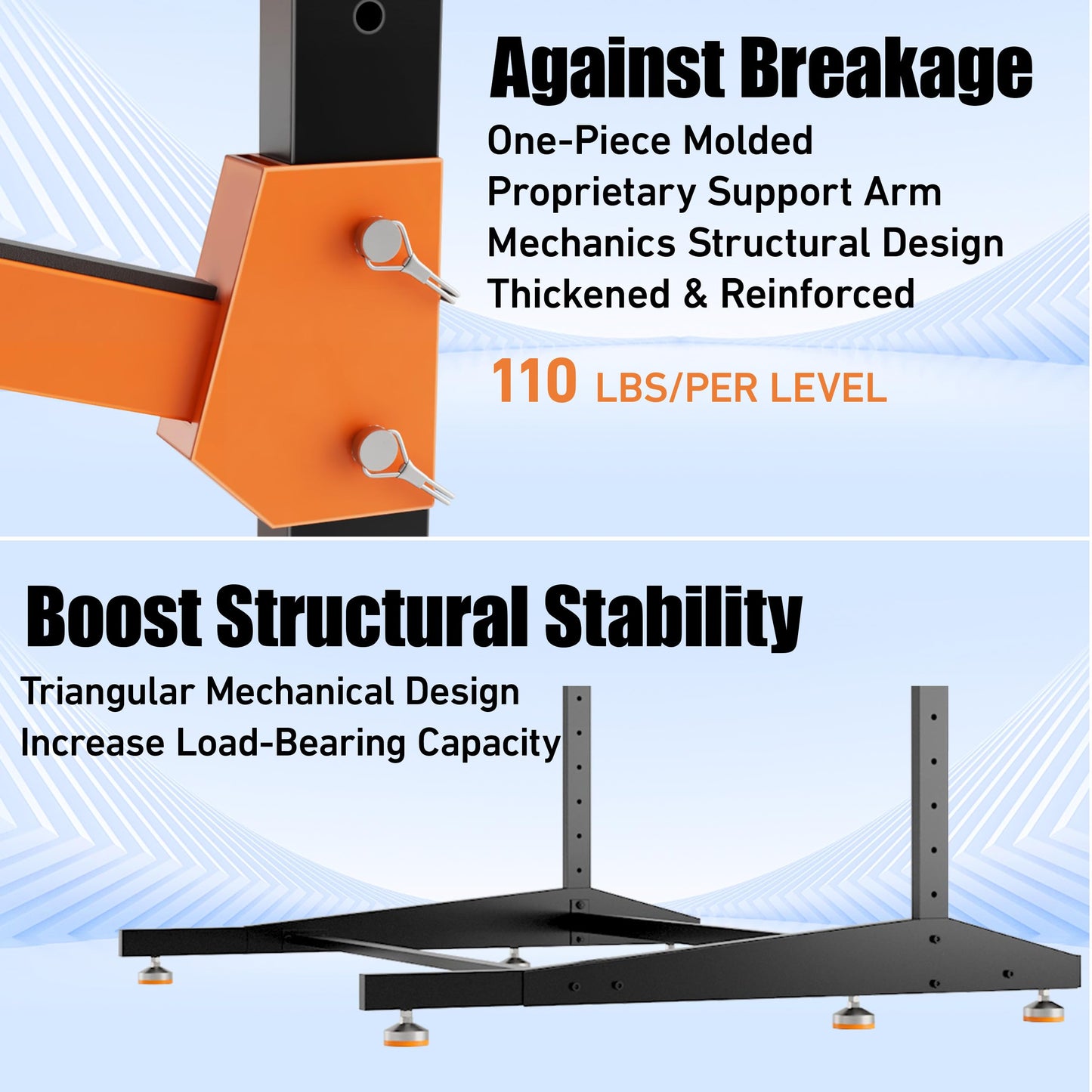 Against Breakage

One-Piece Molded
Proprietary Support Arm
Mechanics Structural Design
Thickened & Reinforced

110 LBS/PER LEVEL

Boost Structural Stability

Triangular Mechanical Design
Increase Load-Bearing Capacity